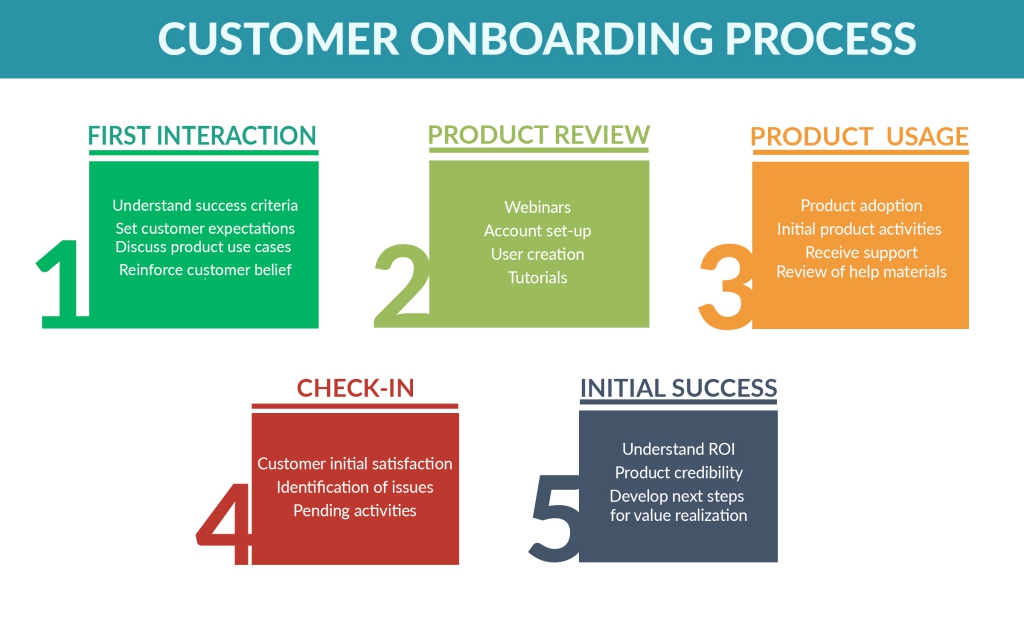 CUSTOMER ONBOARDING PROCESS

FIRST INTERACTION

1

Understand success criteria
Set customer expectations
Discuss product use cases
Reinforce customer belief

PRODUCT REVIEW

2

Webinars
Account set-up
User creation
Tutorials

PRODUCT USAGE

3

Product adoption
Initial product activities
Receive support
Review of help materials

CHECK-IN

4

Customer initial satisfaction
Identification of issues
Pending activities

INITIAL SUCCESS

5

Understand ROI
Product credibility
Develop next steps
for value realization